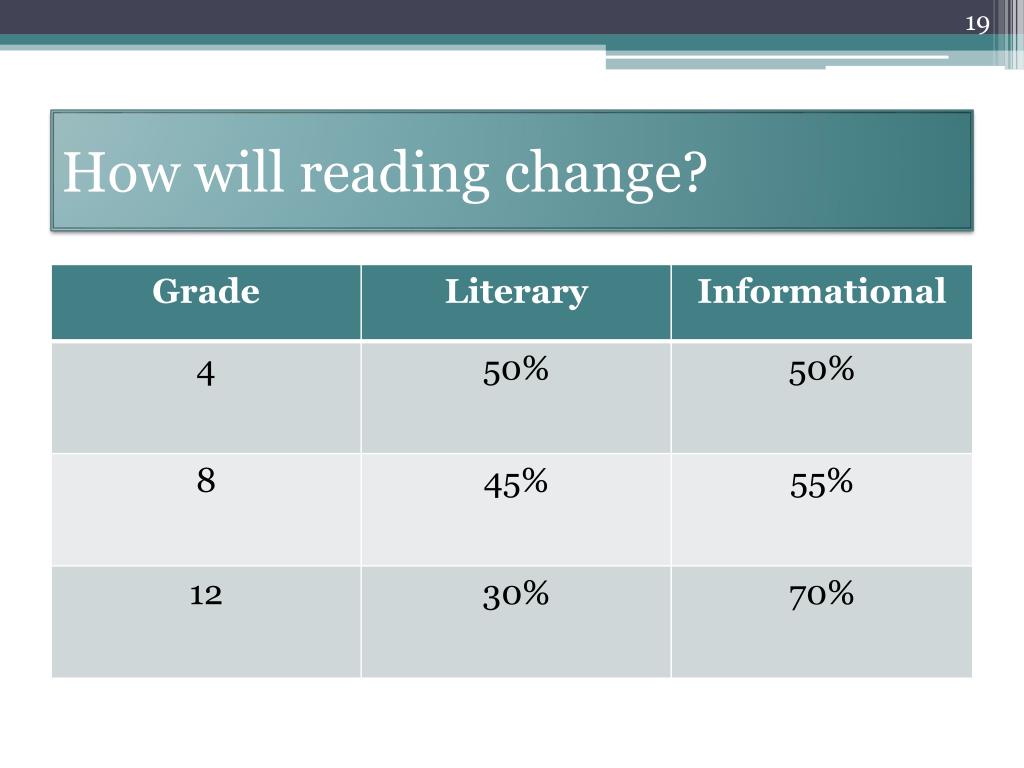 19

How will reading change?

| Grade | Literary | Informational |
|---|---|---|
| 4 | 50% | 50% |
| 8 | 45% | 55% |
| 12 | 30% | 70% |